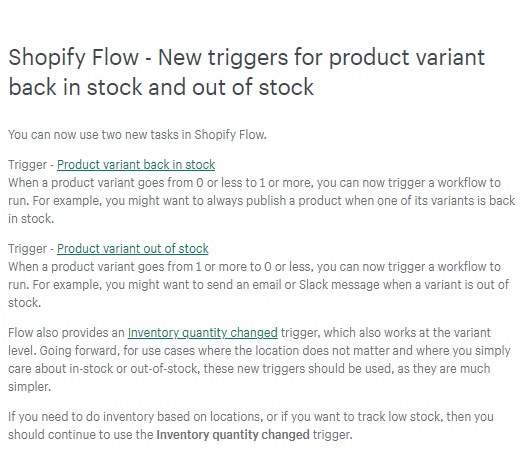 Shopify Flow - New triggers for product variant back in stock and out of stock

You can now use two new tasks in Shopify Flow.

Trigger - Product variant back in stock
When a product variant goes from 0 or less to 1 or more, you can now trigger a workflow to run. For example, you might want to always publish a product when one of its variants is back in stock.

Trigger - Product variant out of stock
When a product variant goes from 1 or more to 0 or less, you can now trigger a workflow to run. For example, you might want to send an email or Slack message when a variant is out of stock.

Flow also provides an Inventory quantity changed trigger, which also works at the variant level. Going forward, for use cases where the location does not matter and where you simply care about in-stock or out-of-stock, these new triggers should be used, as they are much simpler.

If you need to do inventory based on locations, or if you want to track low stock, then you should continue to use the Inventory quantity changed trigger.